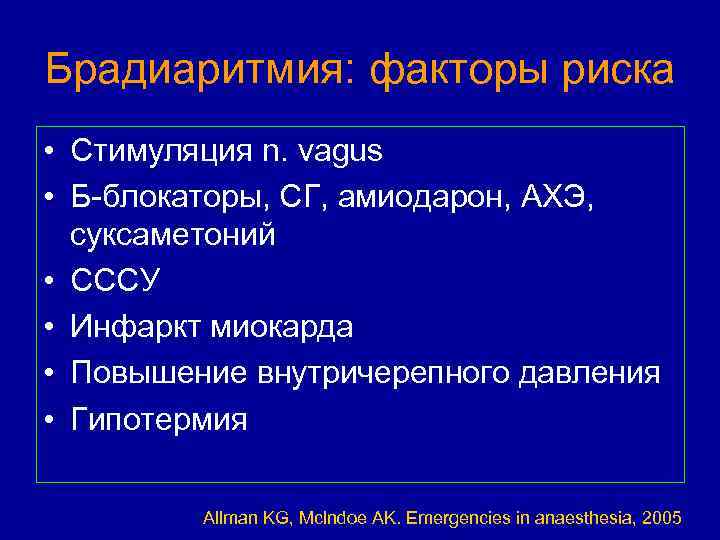 Брадиаритмия: факторы риска

• Стимуляция n. vagus
• Б-блокаторы, СГ, амиодарон, АХЭ, суксаметоний
• СССУ
• Инфаркт миокарда
• Повышение внутричерепного давления
• Гипотермия

Allman KG, McIndoe AK. Emergencies in anaesthesia, 2005